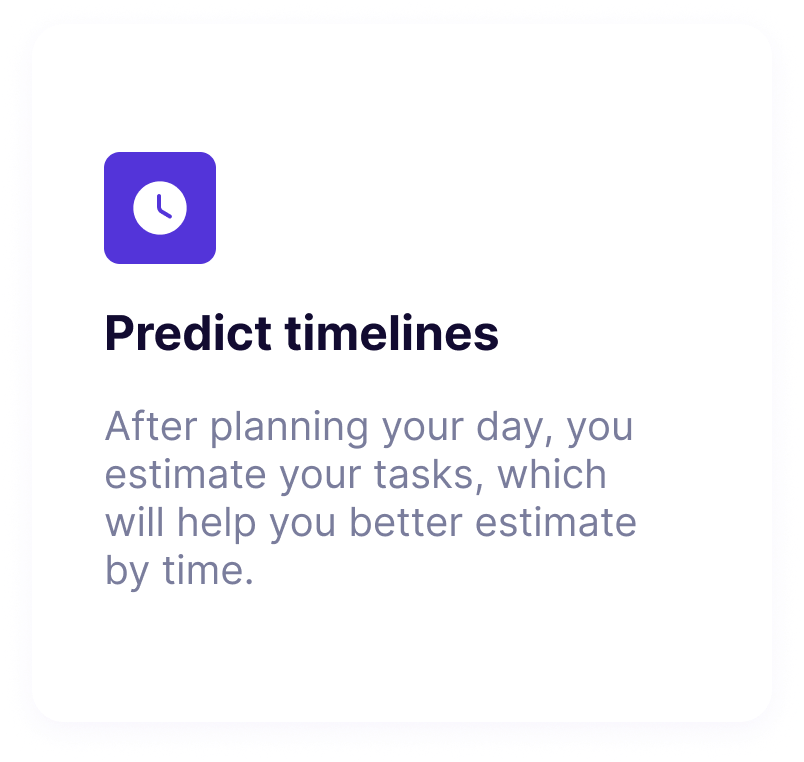 Predict timelines

After planning your day, you estimate your tasks, which will help you better estimate by time.